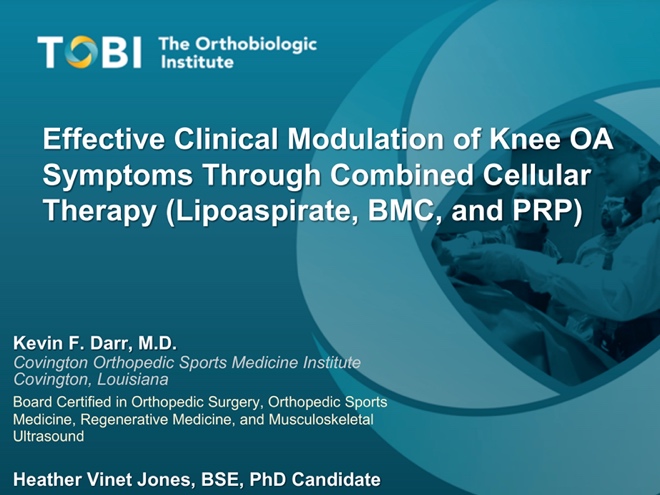 TOBI The Orthobiologic Institute

Effective Clinical Modulation of Knee OA Symptoms Through Combined Cellular Therapy (Lipoaspirate, BMC, and PRP)

Kevin F. Darr, M.D.
Covington Orthopedic Sports Medicine Institute
Covington, Louisiana
Board Certified in Orthopedic Surgery, Orthopedic Sports Medicine, Regenerative Medicine, and Musculoskeletal Ultrasound

Heather Vinet Jones, BSE, PhD Candidate